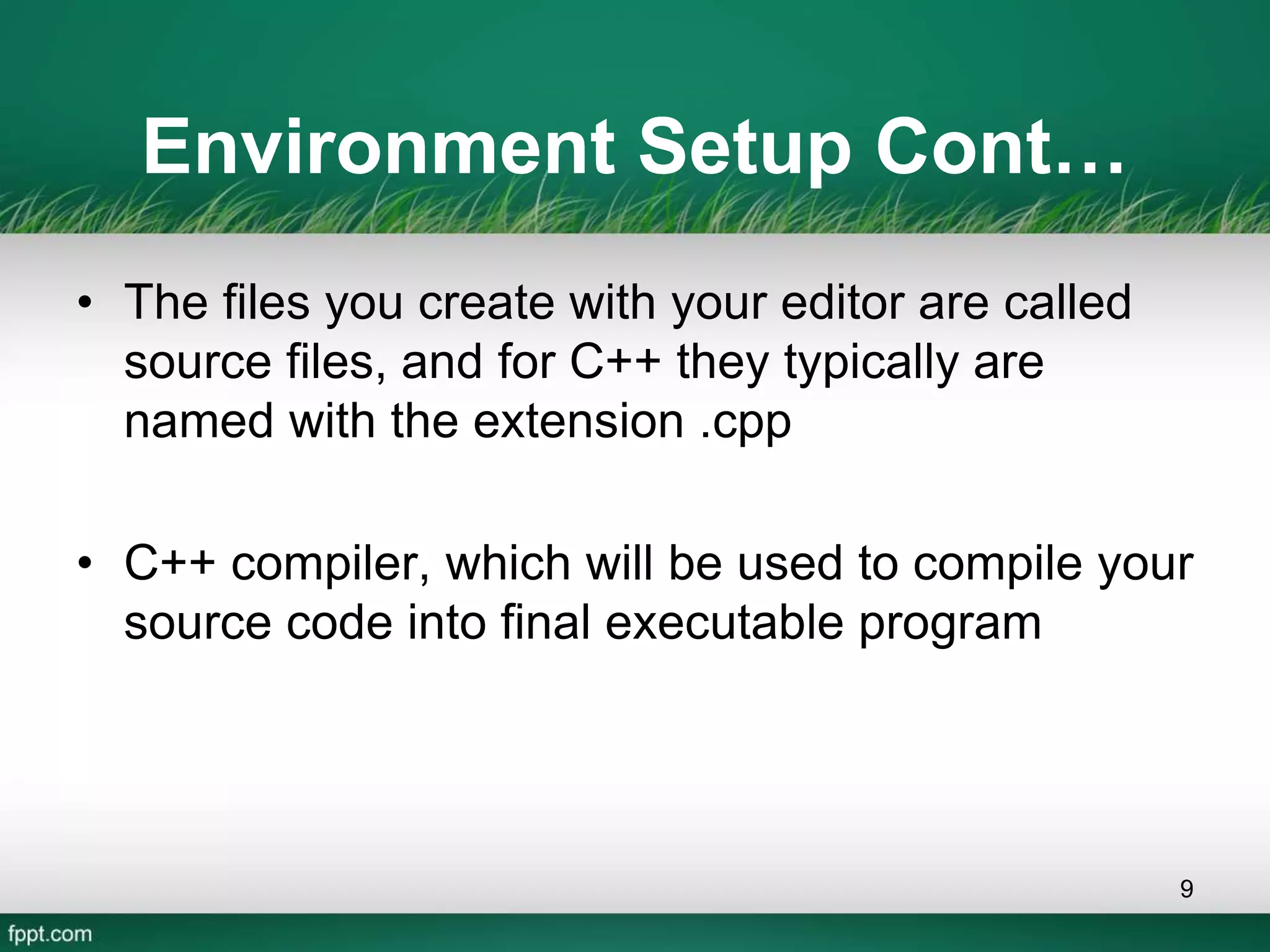 Environment Setup Cont…

• The files you create with your editor are called source files, and for C++ they typically are named with the extension .cpp

• C++ compiler, which will be used to compile your source code into final executable program

9

fppt.com